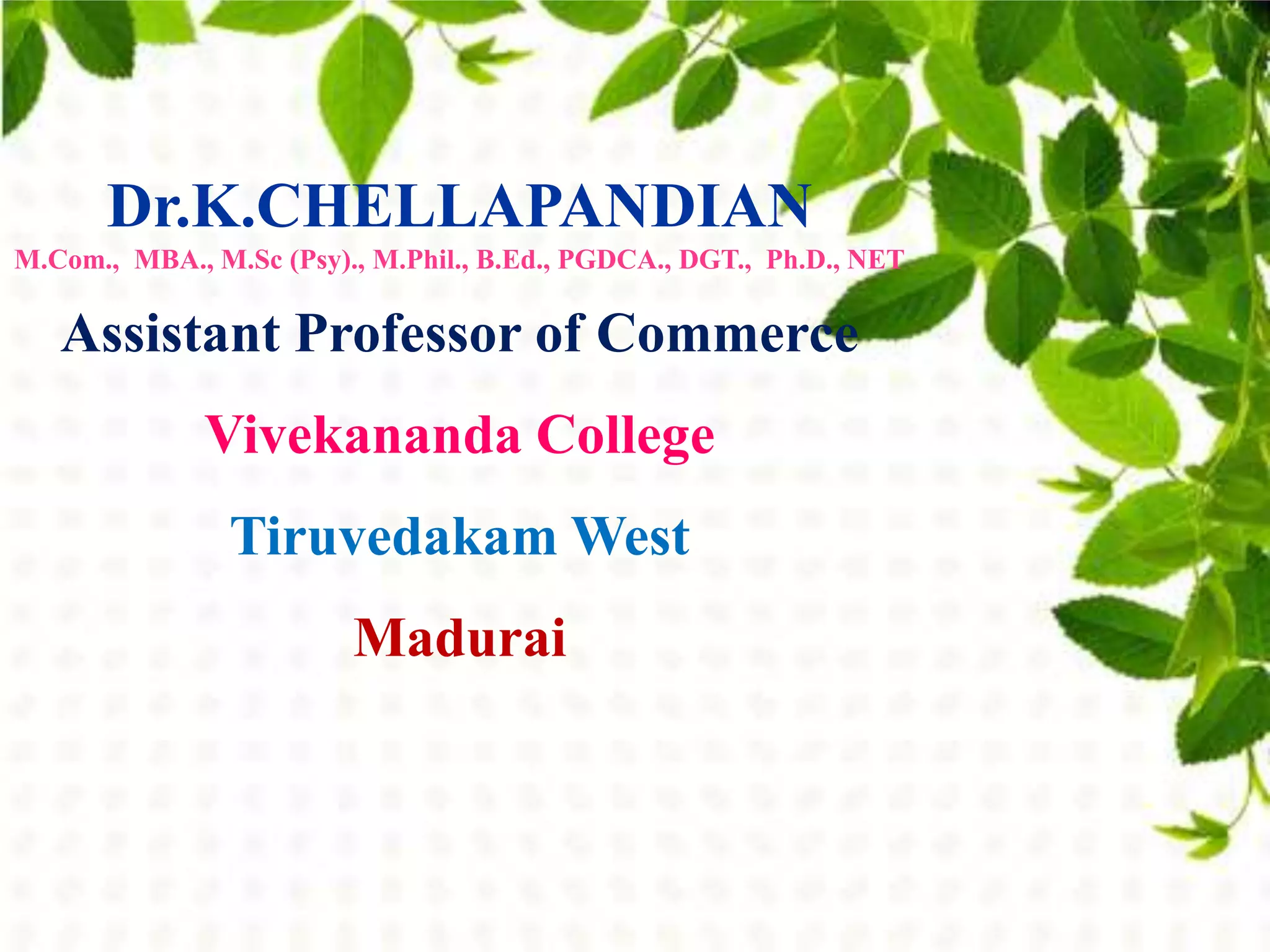 Dr.K.CHELLAPANDIAN
M.Com., MBA., M.Sc (Psy)., M.Phil., B.Ed., PGDCA., DGT., Ph.D., NET

Assistant Professor of Commerce

Vivekananda College

Tiruvedakam West

Madurai